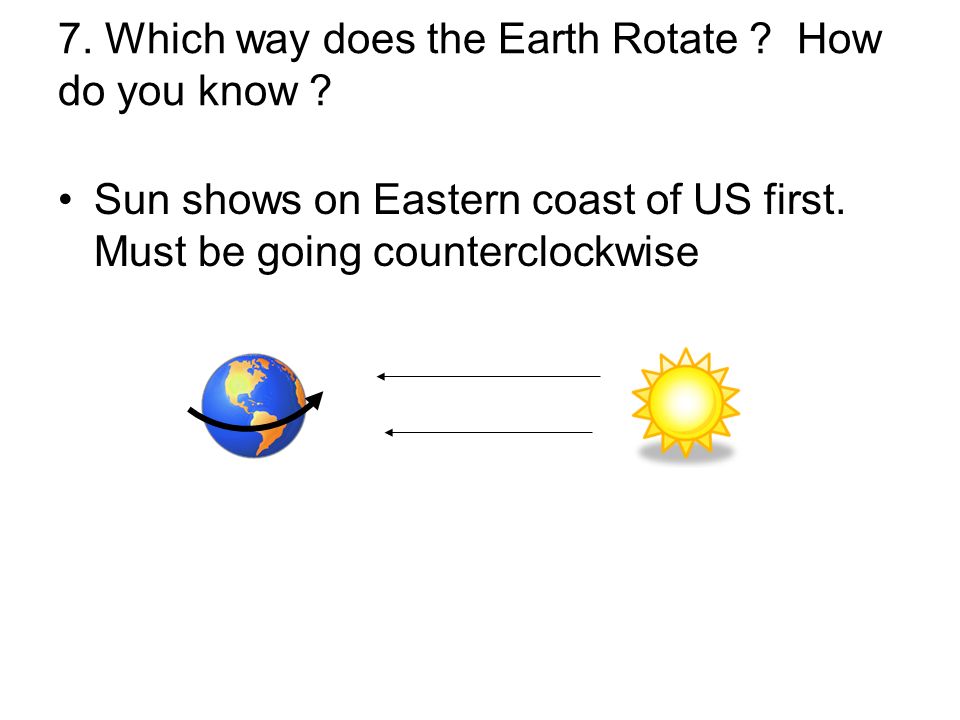 7. Which way does the Earth Rotate ? How do you know ?

• Sun shows on Eastern coast of US first. Must be going counterclockwise